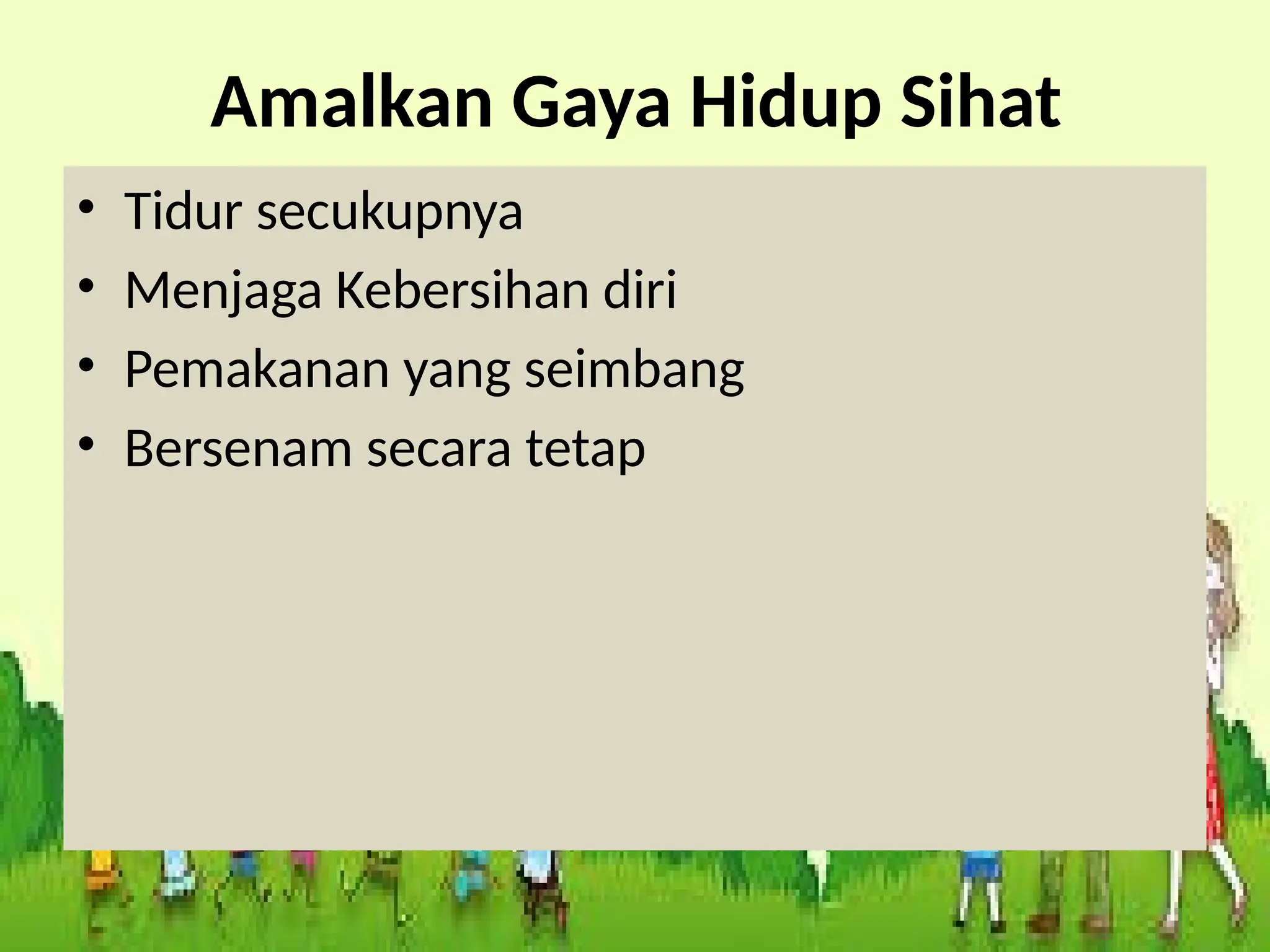 Amalkan Gaya Hidup Sihat

• Tidur secukupnya
• Menjaga Kebersihan diri
• Pemakanan yang seimbang
• Bersenam secara tetap